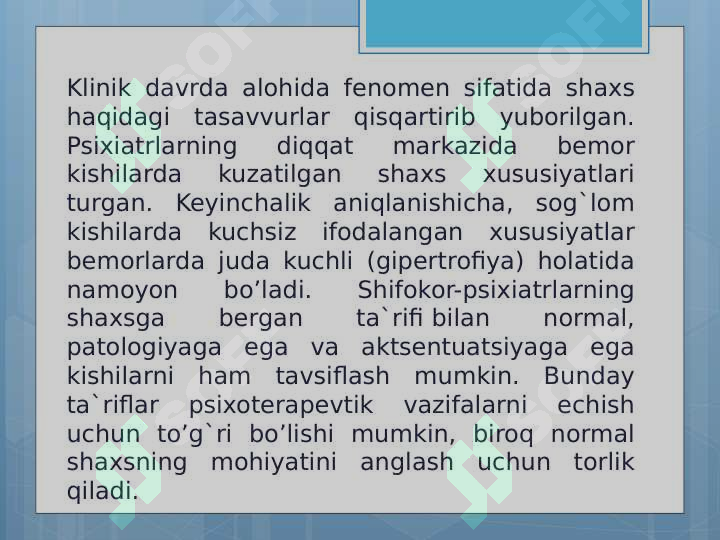 Klinik davrda alohida fenomen sifatida shaxs haqidagi tasavvurlar qisqartirib yuborilgan. Psixiatrlarning diqqat markazida bemor kishilarda kuzatilgan shaxs xususiyatlari turgan. Keyinchalik aniqlanishicha, sog`lom kishilarda kuchsiz ifodalangan xususiyatlar bemorlarda juda kuchli (gipertrofiya) holatida namoyon bo’ladi. Shifokor-psixiatrlarning shaxsga bergan ta`rifi bilan normal, patologiyaga ega va aktsentuatsiyaga ega kishilarni ham tavsiflash mumkin. Bunday ta`riflar psixoterapevtik vazifalarni echish uchun to’g`ri bo’lishi mumkin, biroq normal shaxsning mohiyatini anglash uchun torlik qiladi.